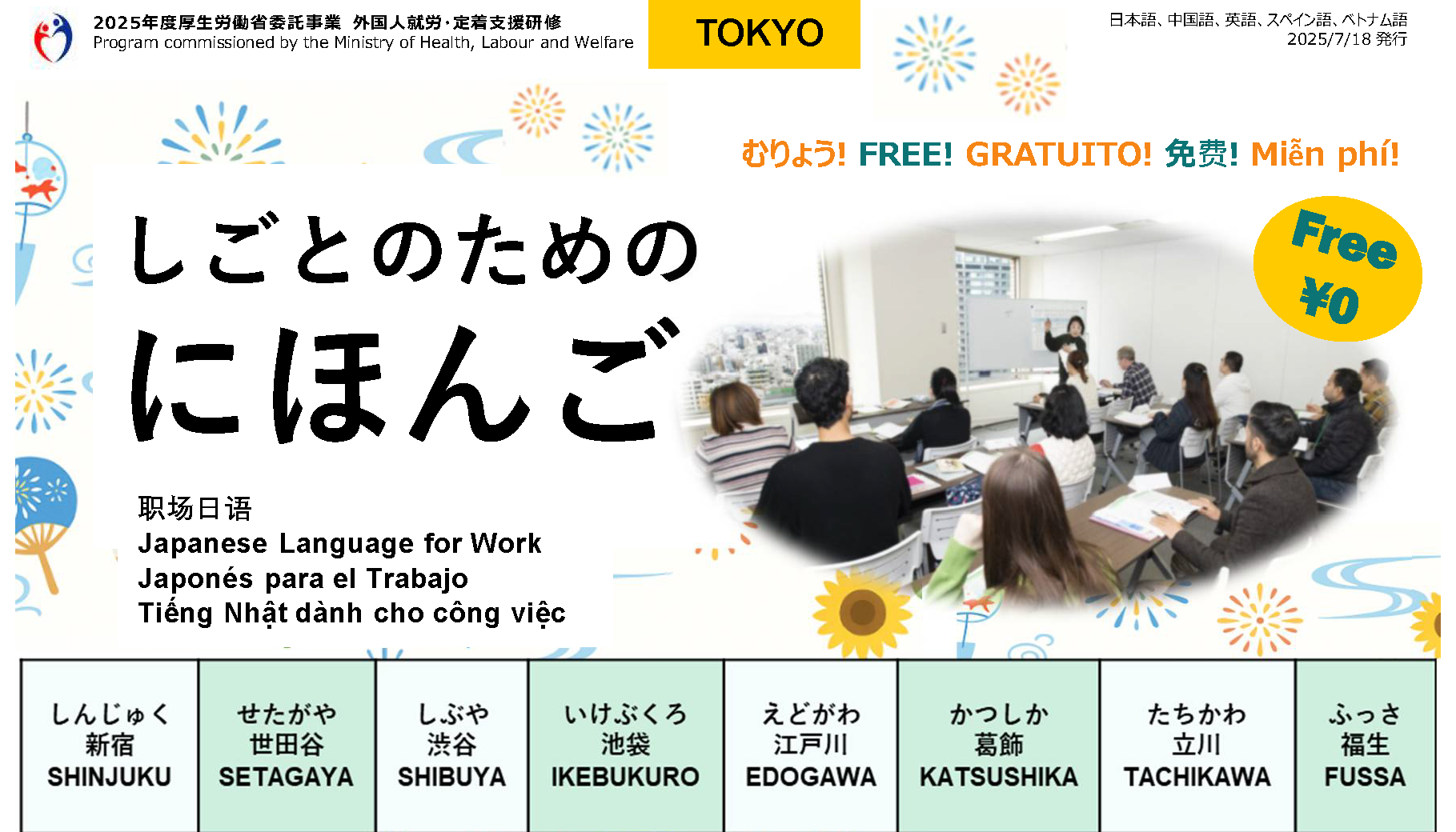 2025年度厚生労働省委託事業 外国人就労･定着支援研修
Program commissioned by the Ministry of Health, Labour and Welfare

TOKYO

日本語、中国語、英語、スペイン語、ベトナム語
2025/7/18 発行

むりょう! FREE! GRATUITO! 免费! Miễn phí!

Free
¥0

しごとのための
にほんご

职场日语
Japanese Language for Work
Japonés para el Trabajo
Tiếng Nhật dành cho công việc

| しんじゅく 新宿 SHINJUKU | せたがや 世田谷 SETAGAYA | しぶや 渋谷 SHIBUYA | いけぶくろ 池袋 IKEBUKURO | えどがわ 江戸川 EDOGAWA | かつしか 葛飾 KATSUSHIKA | たちかわ 立川 TACHIKAWA | ふっさ 福生 FUSSA |
|---|---|---|---|---|---|---|---|